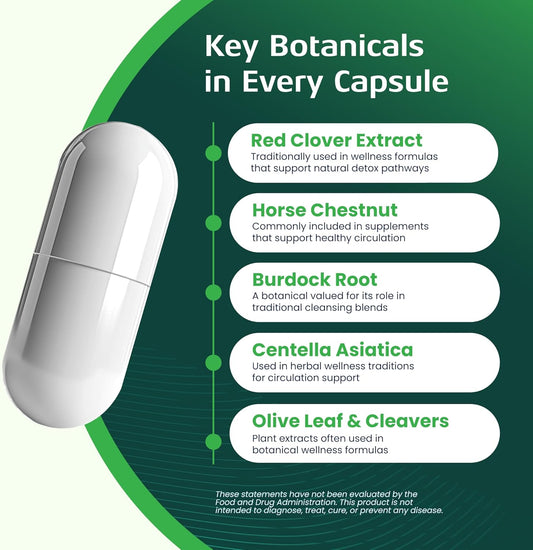 Key Botanicals in Every Capsule

Red Clover Extract
Traditionally used in wellness formulas that support natural detox pathways

Horse Chestnut
Commonly included in supplements that support healthy circulation

Burdock Root
A botanical valued for its role in traditional cleansing blends

Centella Asiatica
Used in herbal wellness traditions for circulation support

Olive Leaf & Cleavers
Plant extracts often used in botanical wellness formulas

These statements have not been evaluated by the Food and Drug Administration. This product is not intended to diagnose, treat, cure, or prevent any disease.